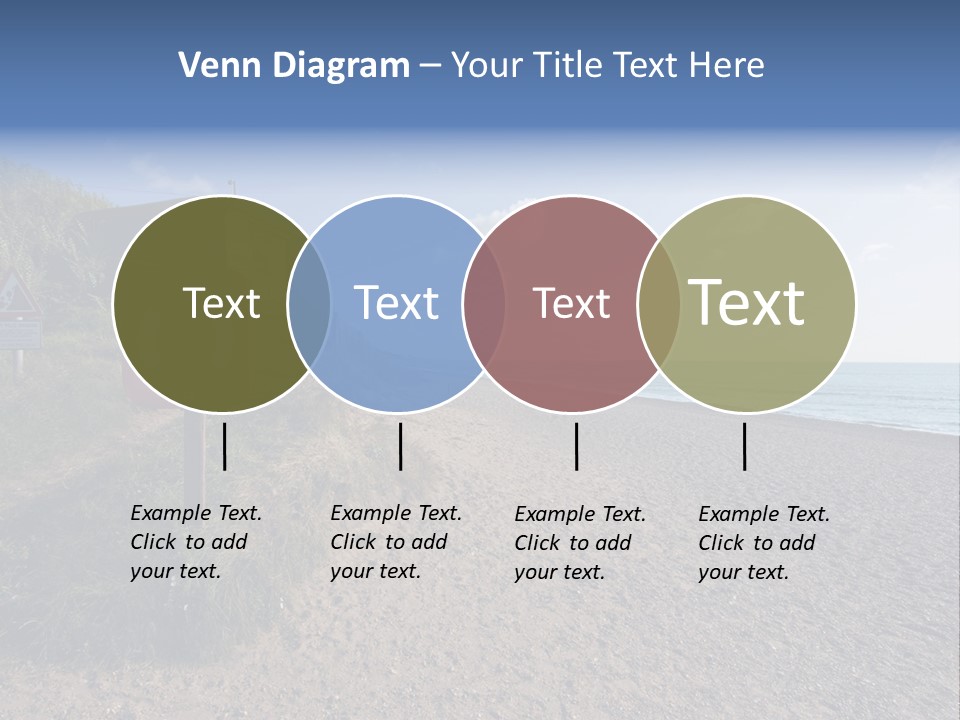 Venn Diagram – Your Title Text Here

Text

Text

Text

Text

Example Text. Click to add your text.

Example Text. Click to add your text.

Example Text. Click to add your text.

Example Text. Click to add your text.